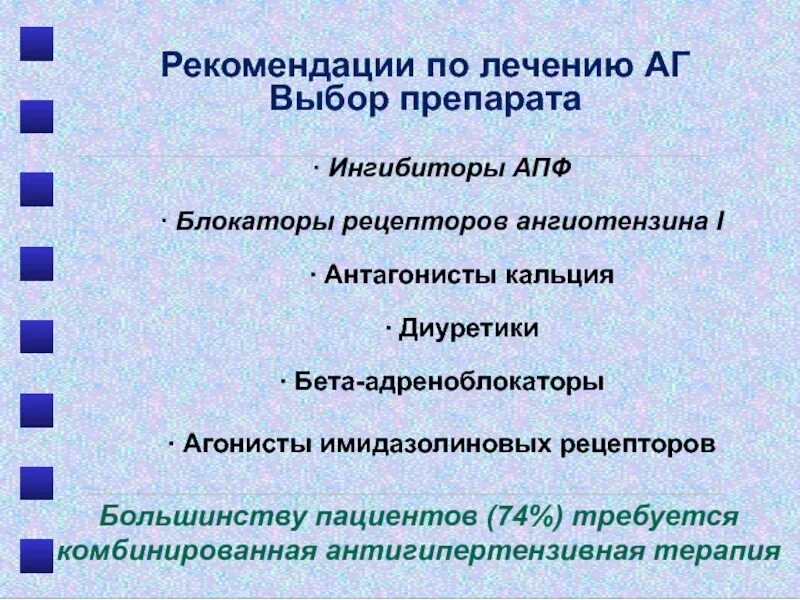 Рекомендации по лечению АГ
Выбор препарата

· Ингибиторы АПФ

· Блокаторы рецепторов ангиотензина I

· Антагонисты кальция

· Диуретики

· Бета-адреноблокаторы

· Агонисты имидазолиновых рецепторов

Большинству пациентов (74%) требуется комбинированная антигипертензивная терапия